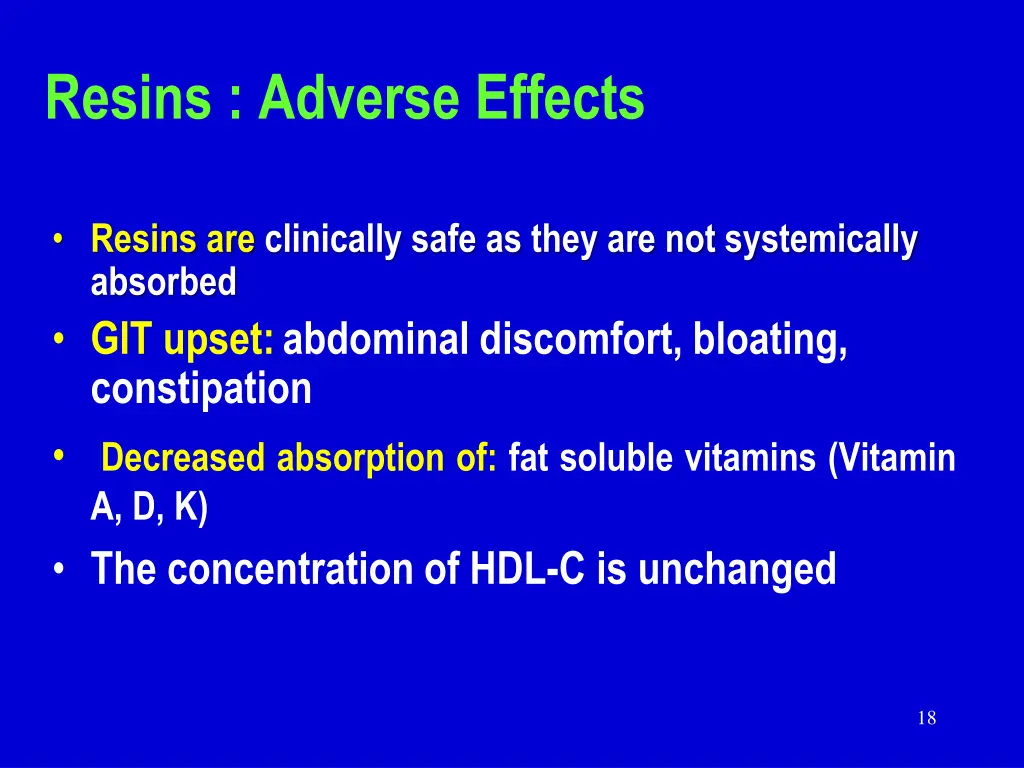 Resins : Adverse Effects

• Resins are clinically safe as they are not systemically absorbed
• GIT upset: abdominal discomfort, bloating, constipation
• Decreased absorption of: fat soluble vitamins (Vitamin A, D, K)
• The concentration of HDL-C is unchanged

18